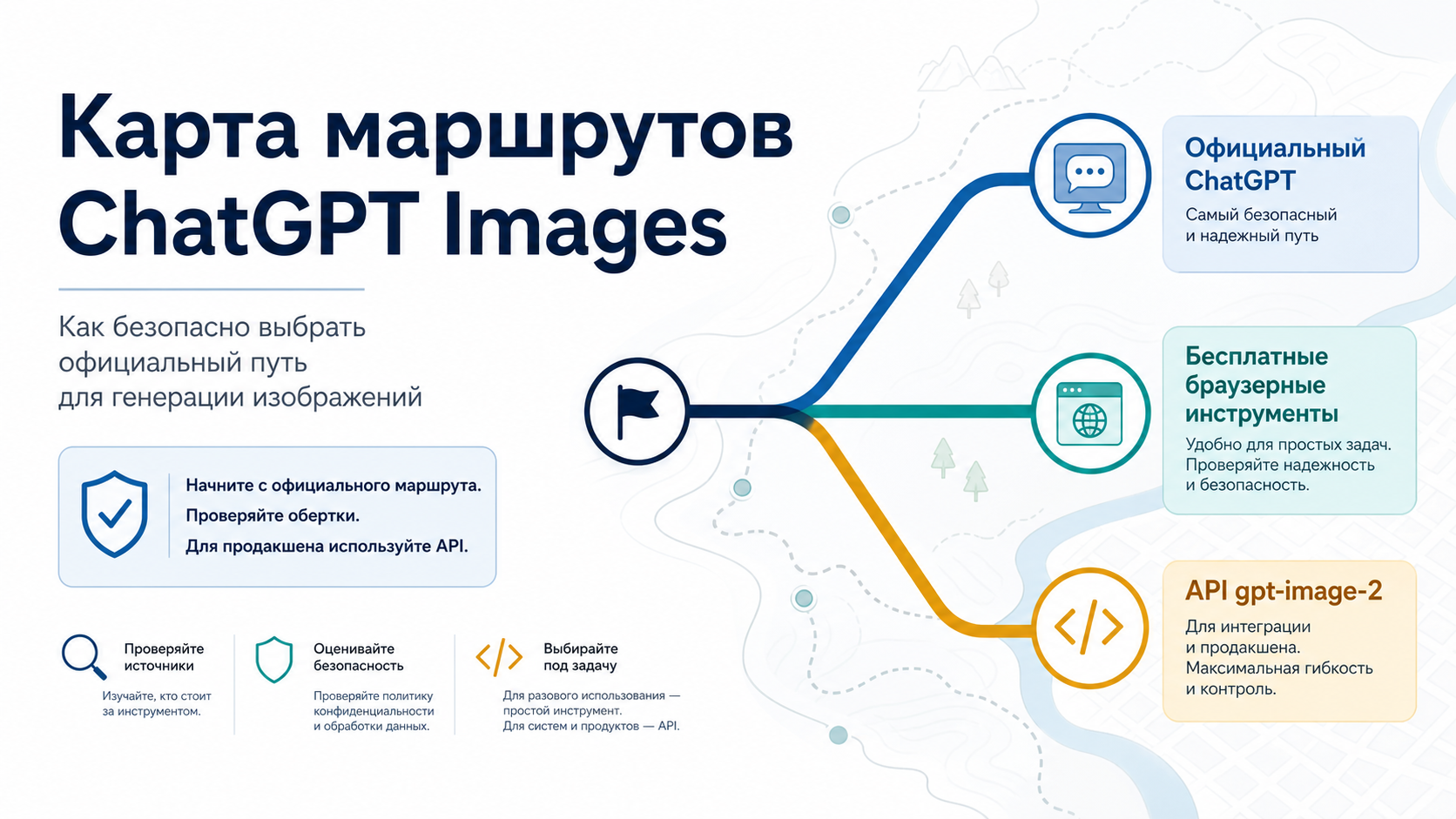 Карта маршрутов ChatGPT Images

Как безопасно выбрать официальный путь для генерации изображений

Начните с официального маршрута.
Проверяйте обертки.
Для продакшена используйте API.

Проверяйте источники
Изучайте, кто стоит за инструментом.

Оценивайте безопасность
Проверяйте политику конфиденциальности и обработки данных.

Выбирайте под задачу
Для разового использования — простой инструмент.
Для систем и продуктов — API.

Официальный ChatGPT
Самый безопасный и надежный путь

Бесплатные браузерные инструменты
Удобно для простых задач. Проверяйте надежность и безопасность.

API gpt-image-2
Для интеграции и продакшена. Максимальная гибкость и контроль.